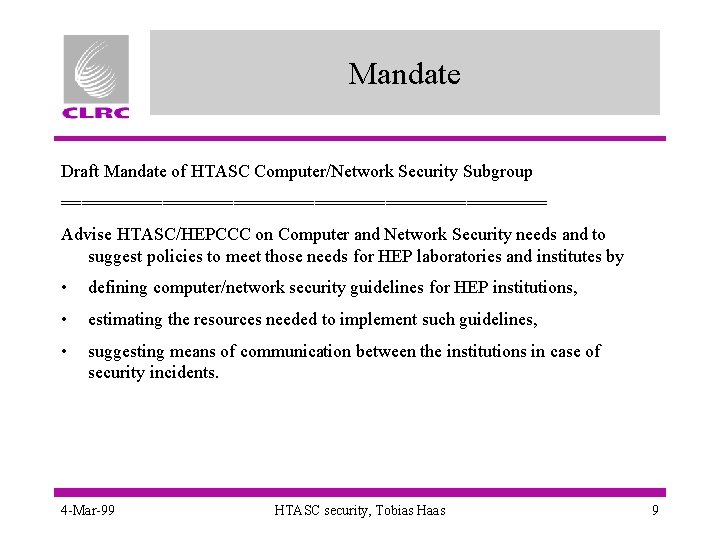 CLRC

Mandate

Draft Mandate of HTASC Computer/Network Security Subgroup

==================================================

Advise HTASC/HEPCCC on Computer and Network Security needs and to suggest policies to meet those needs for HEP laboratories and institutes by

• defining computer/network security guidelines for HEP institutions,

• estimating the resources needed to implement such guidelines,

• suggesting means of communication between the institutions in case of security incidents.

4-Mar-99

HTASC security, Tobias Haas

9